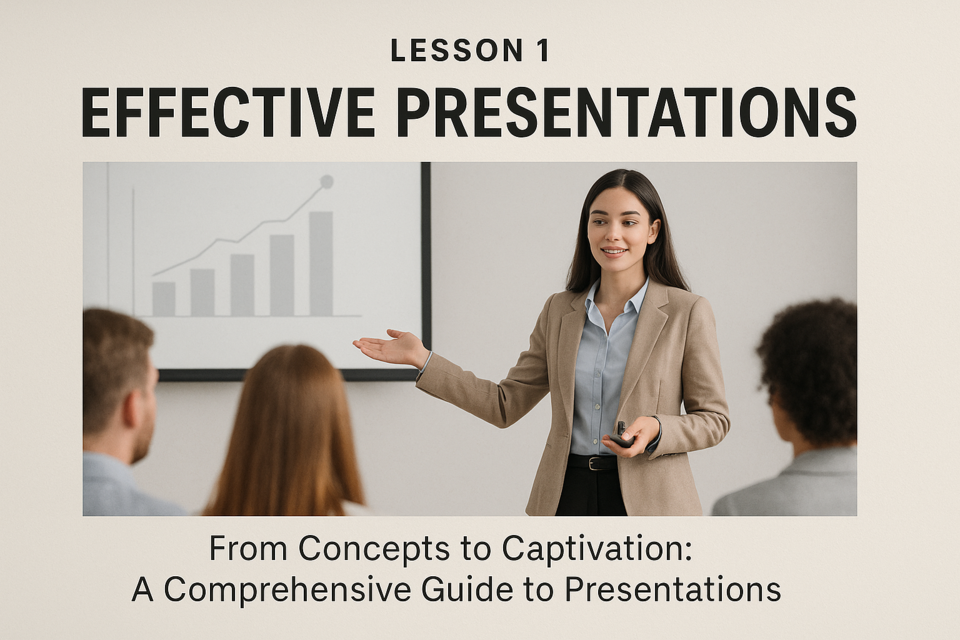 LESSON 1

EFFECTIVE PRESENTATIONS

From Concepts to Captivation:
A Comprehensive Guide to Presentations